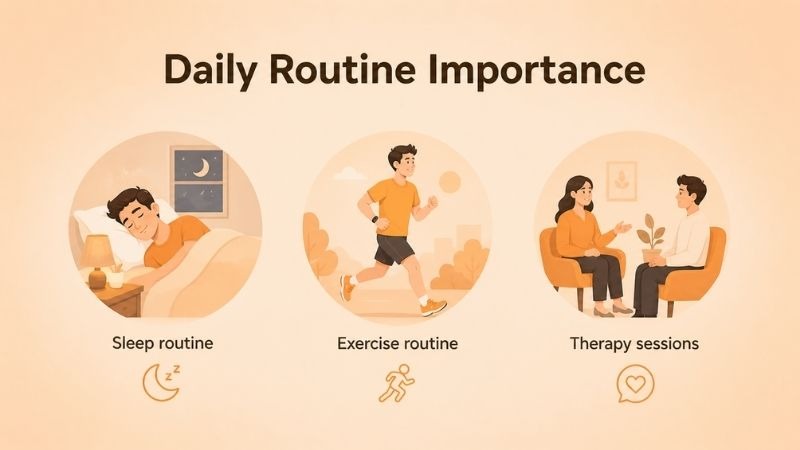 Daily Routine Importance

Sleep routine

Exercise routine

Therapy sessions